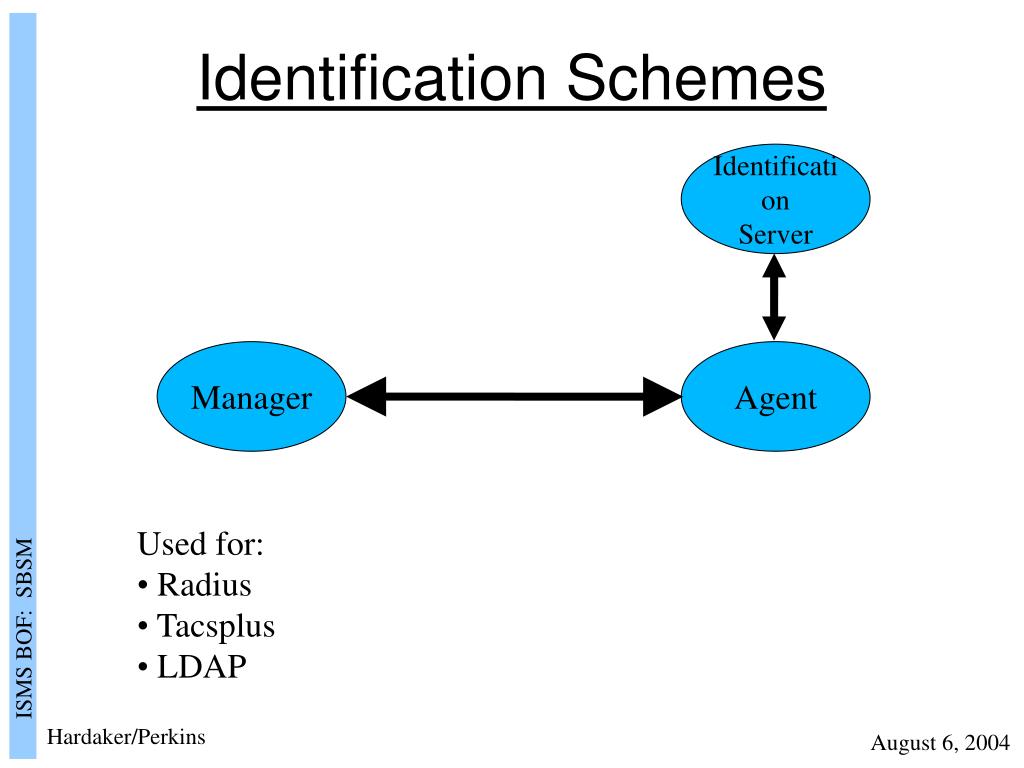 Identification Schemes

Identificati on Server

Manager

Agent

Used for:
• Radius
• Tacsplus
• LDAP

ISMS BOF: SBSM

Hardaker/Perkins

August 6, 2004